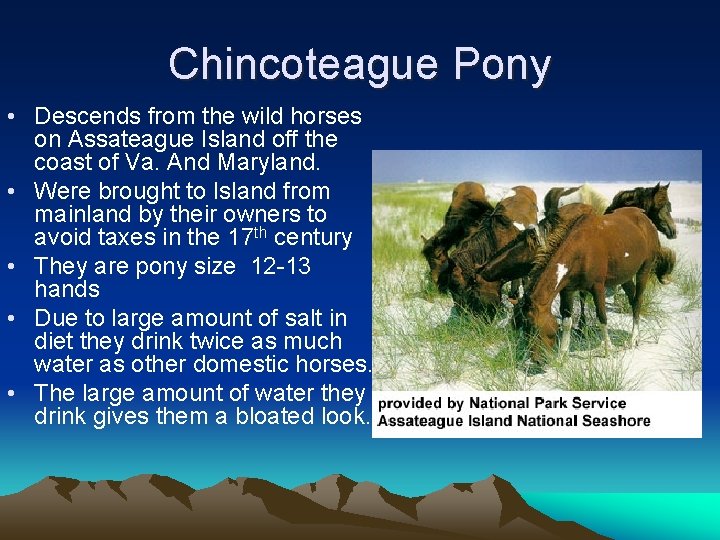 Chincoteague Pony

• Descends from the wild horses on Assateague Island off the coast of Va. And Maryland.
• Were brought to Island from mainland by their owners to avoid taxes in the 17$^{th}$ century
• They are pony size 12-13 hands
• Due to large amount of salt in diet they drink twice as much water as other domestic horses.
• The large amount of water they drink gives them a bloated look.

provided by National Park Service
Assateague Island National Seashore